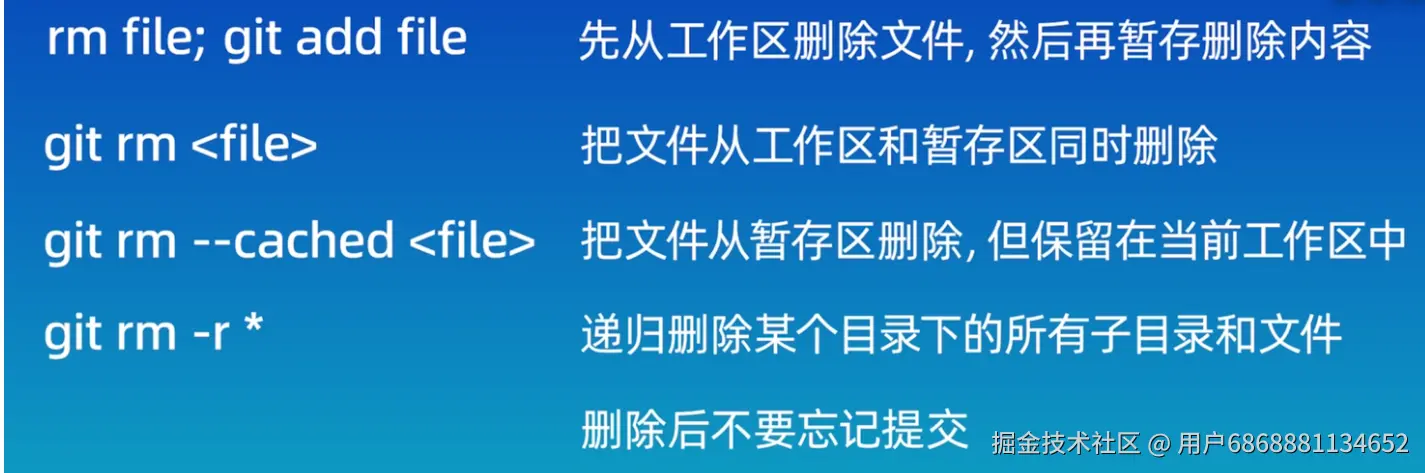 rm file; git add file 先从工作区删除文件, 然后再暂存删除内容

git rm <file> 把文件从工作区和暂存区同时删除

git rm --cached <file> 把文件从暂存区删除, 但保留在当前工作区中

git rm -r * 递归删除某个目录下的所有子目录和文件

删除后不要忘记提交

掘金技术社区 @ 用户6868881134652